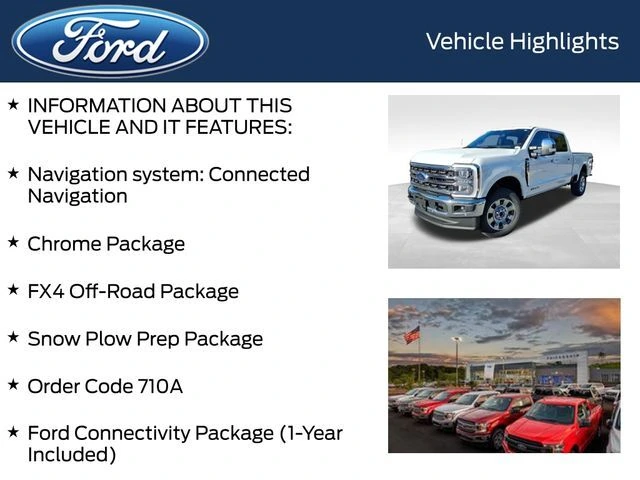 Ford

Vehicle Highlights

★ INFORMATION ABOUT THIS VEHICLE AND IT FEATURES:

★ Navigation system: Connected Navigation

★ Chrome Package

★ FX4 Off-Road Package

★ Snow Plow Prep Package

★ Order Code 710A

★ Ford Connectivity Package (1-Year Included)